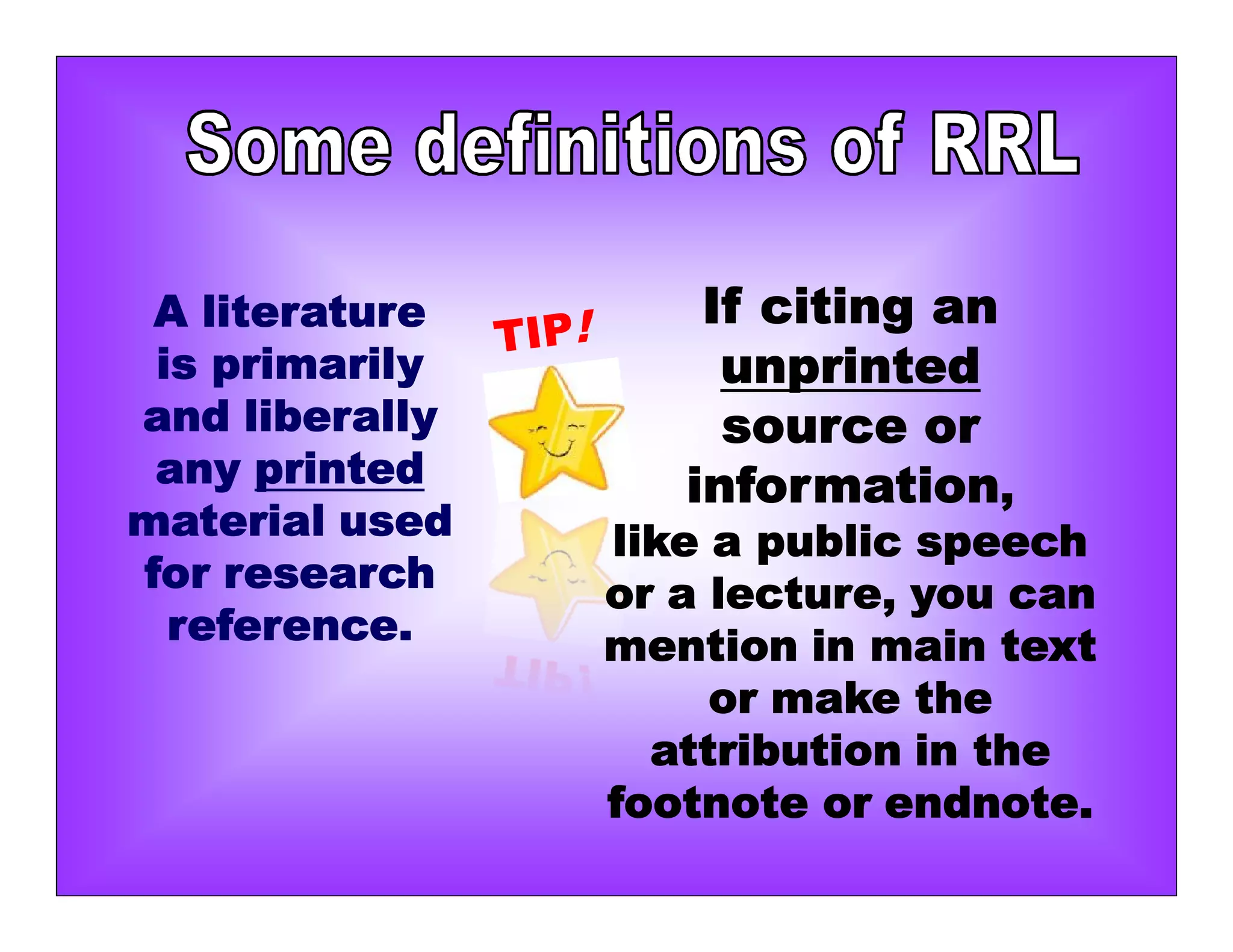 Some definitions of RRL

A literature is primarily and liberally any printed material used for research reference.

TIP!

If citing an unprinted source or information, like a public speech or a lecture, you can mention in main text or make the attribution in the footnote or endnote.